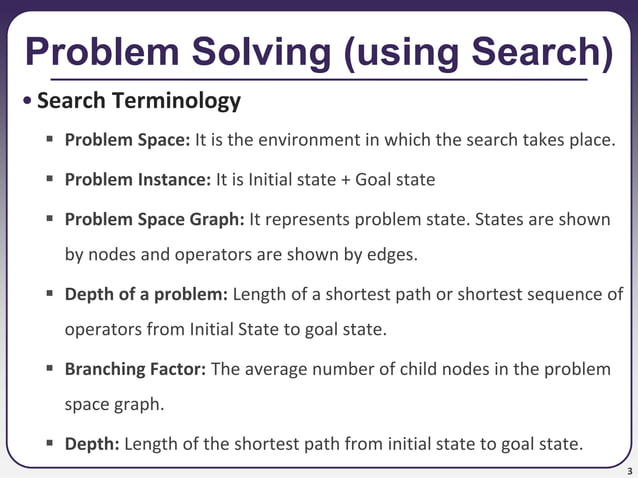 Problem Solving (using Search)

• Search Terminology

▪ Problem Space: It is the environment in which the search takes place.

▪ Problem Instance: It is Initial state + Goal state

▪ Problem Space Graph: It represents problem state. States are shown by nodes and operators are shown by edges.

▪ Depth of a problem: Length of a shortest path or shortest sequence of operators from Initial State to goal state.

▪ Branching Factor: The average number of child nodes in the problem space graph.

▪ Depth: Length of the shortest path from initial state to goal state.

3